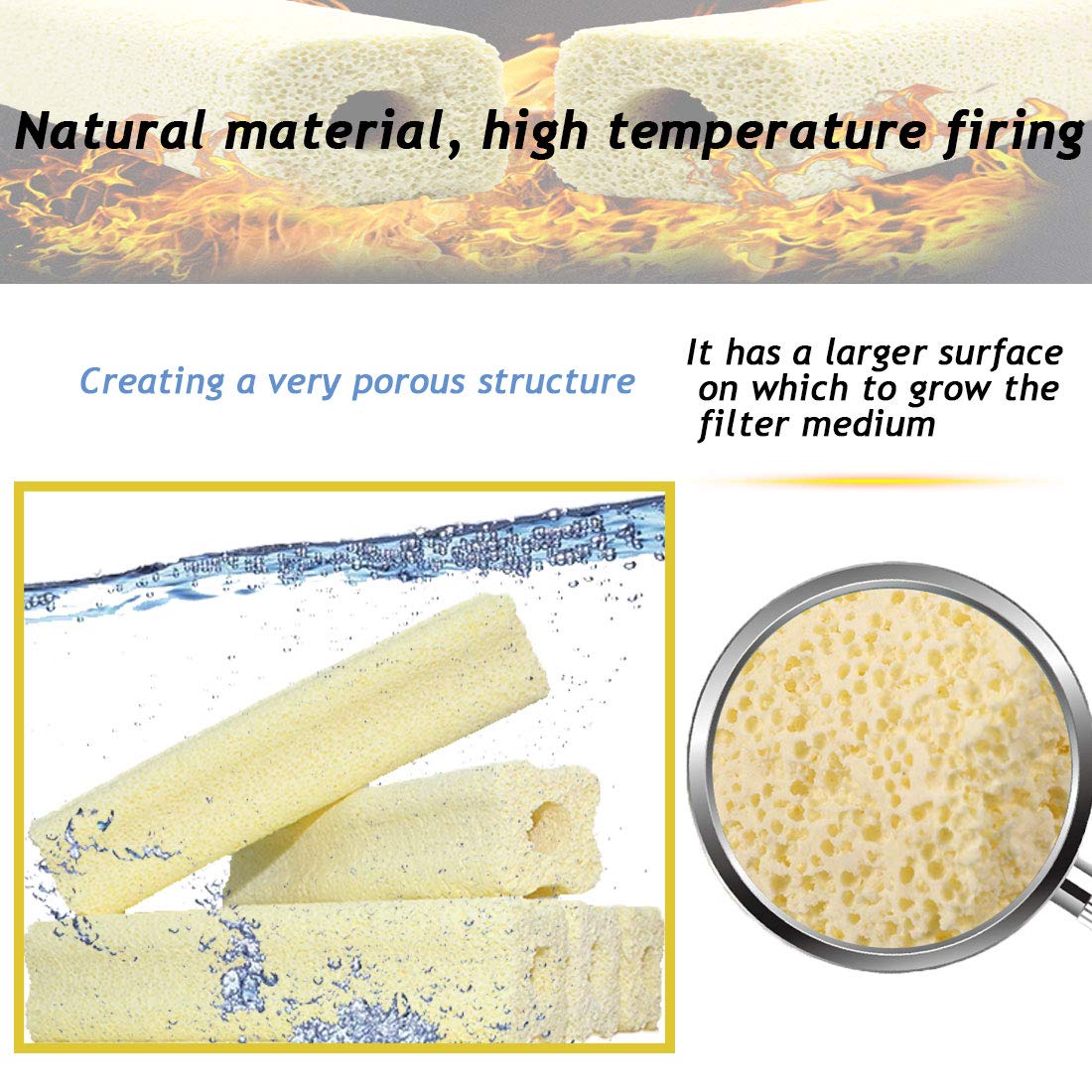 Natural material, high temperature firing

Creating a very porous structure

It has a larger surface on which to grow the filter medium